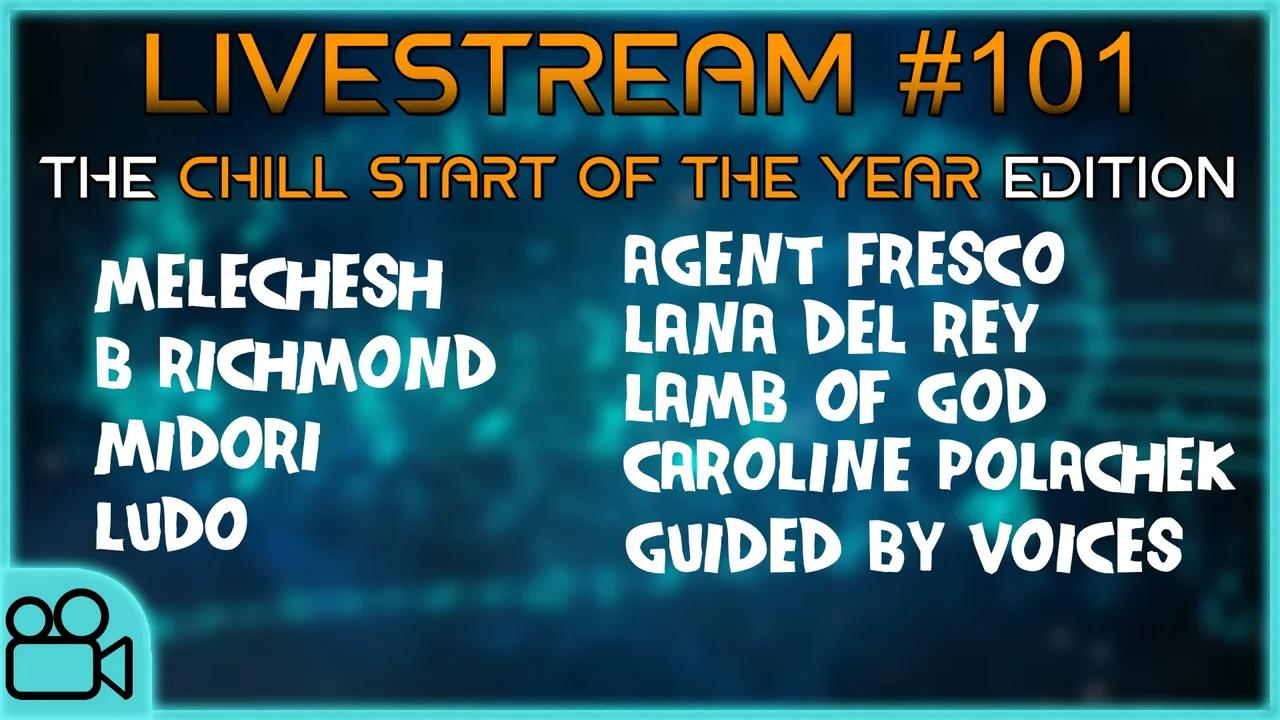 LIVESTREAM #101

THE CHILL START OF THE YEAR EDITION

MELECHESH
B RICHMOND
MIDORI
LUDO

AGENT FRESCO
LANA DEL REY
LAMB OF GOD
CAROLINE POLACHEK
GUIDED BY VOICES